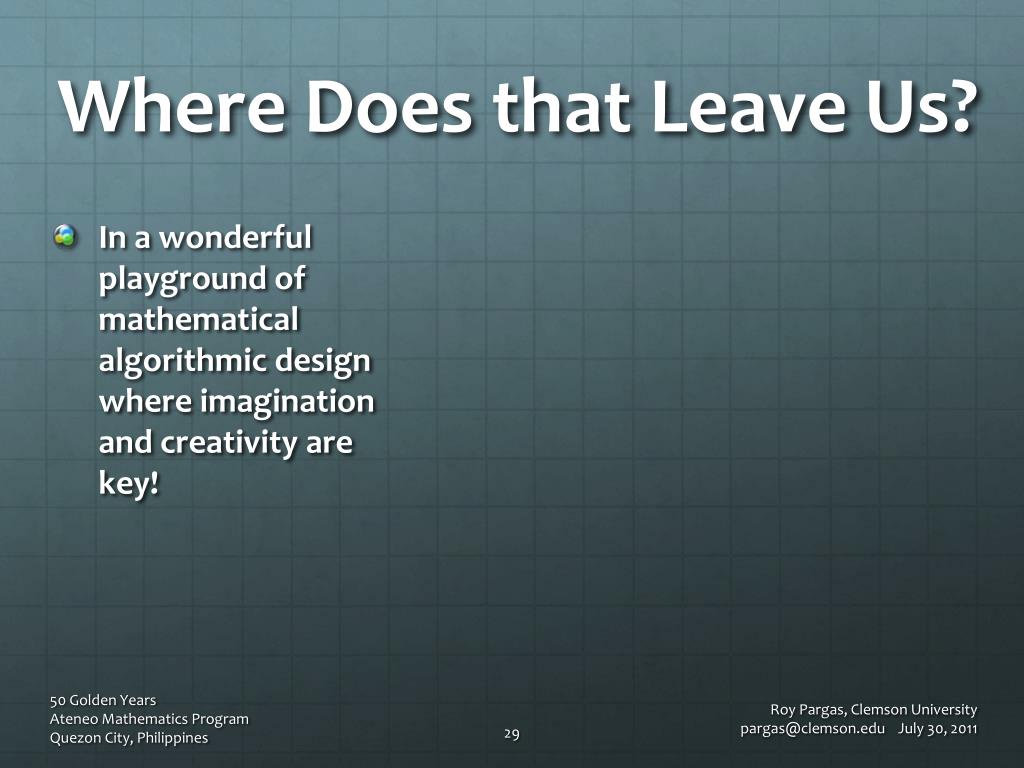 Where Does that Leave Us?

In a wonderful playground of mathematical algorithmic design where imagination and creativity are key!

50 Golden Years
Ateneo Mathematics Program
Quezon City, Philippines

29

Roy Pargas, Clemson University
pargas@clemson.edu July 30, 2011